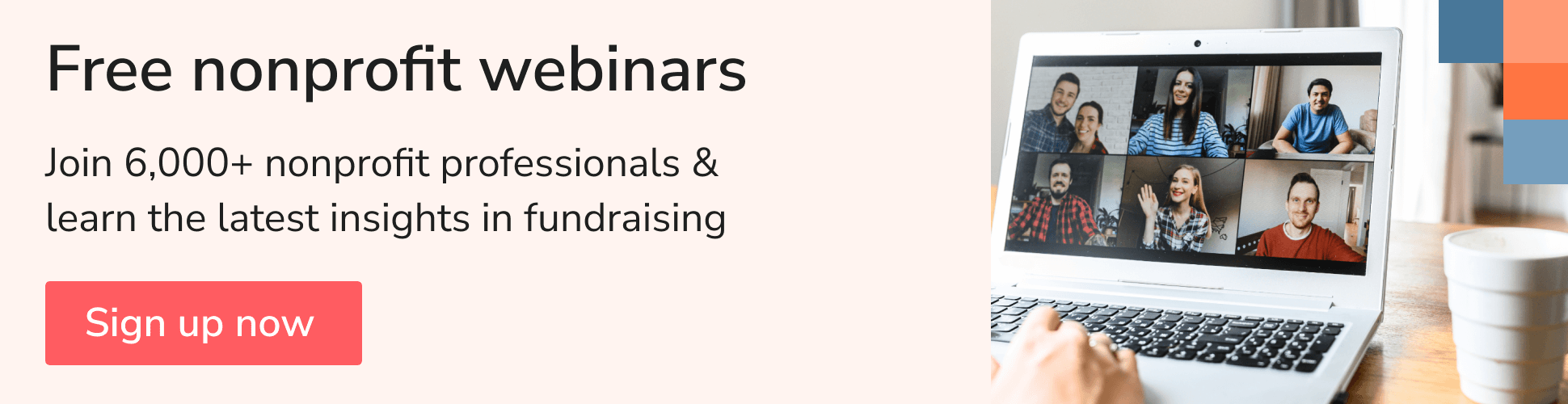 Free nonprofit webinars

Join 6,000+ nonprofit professionals & learn the latest insights in fundraising

Sign up now